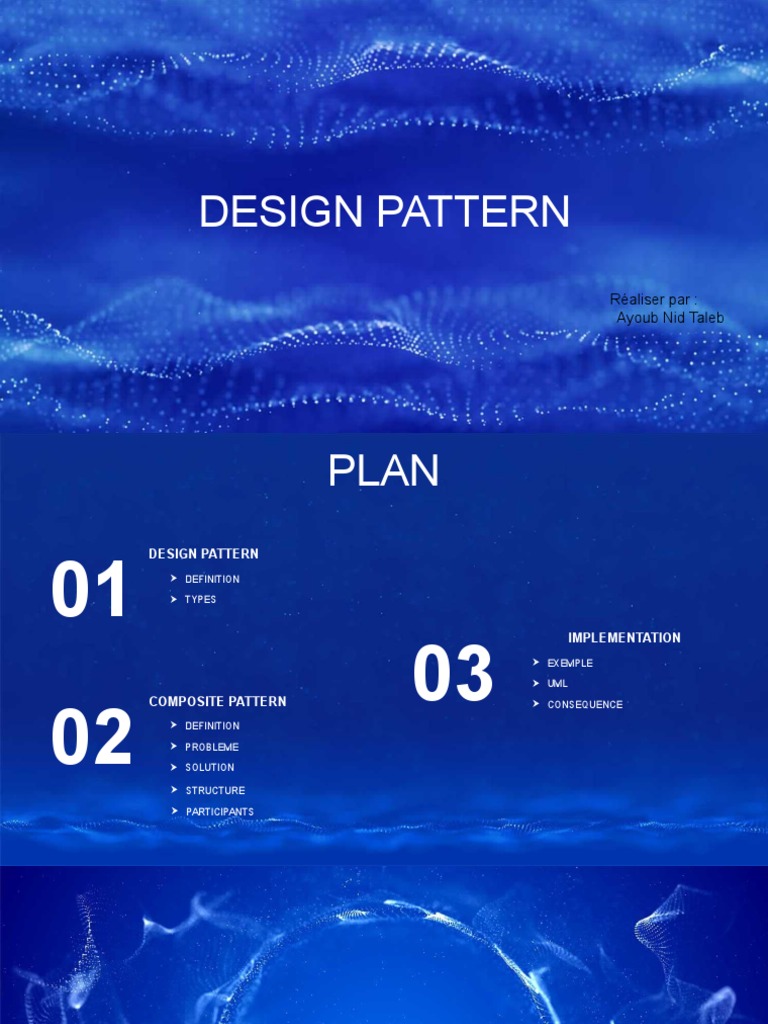 DESIGN PATTERN

Réaliser par :
Ayoub Nid Taleb

PLAN

01
DESIGN PATTERN
➤ DEFINITION
➤ TYPES

02
COMPOSITE PATTERN
➤ DEFINITION
➤ PROBLEME
➤ SOLUTION
➤ STRUCTURE
➤ PARTICIPANTS

03
IMPLEMENTATION
➤ EXEMPLE
➤ UML
➤ CONSEQUENCE